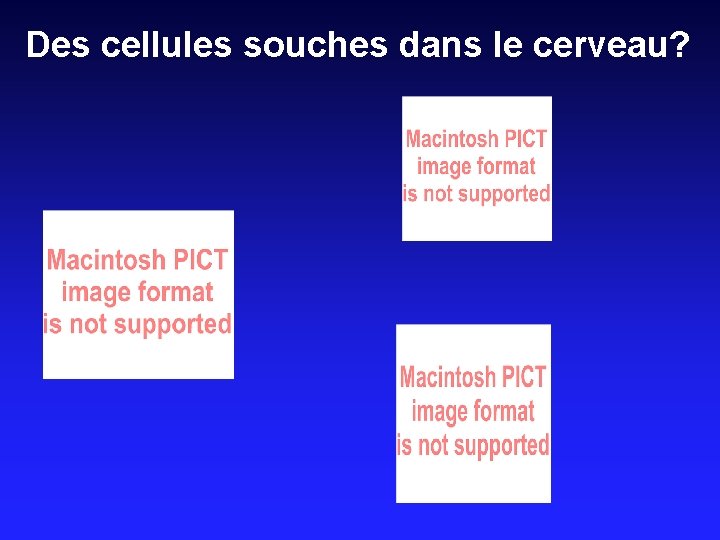 Des cellules souches dans le cerveau?

Macintosh PICT image format is not supported

Macintosh PICT image format is not supported

Macintosh PICT image format is not supported